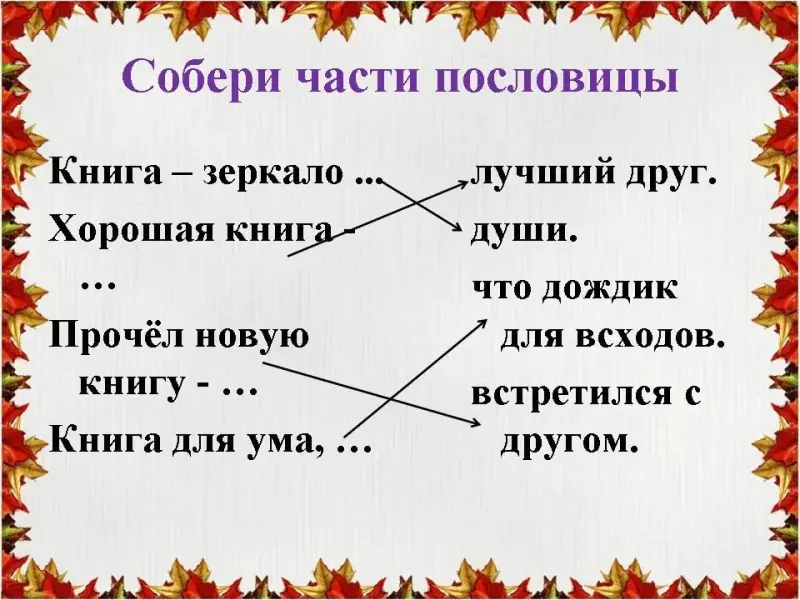 Собери части пословицы

Книга – зеркало ...

Хорошая книга - …

Прочёл новую книгу - …

Книга для ума, …

лучший друг.

души.

что дождик для всходов.

встретился с другом.